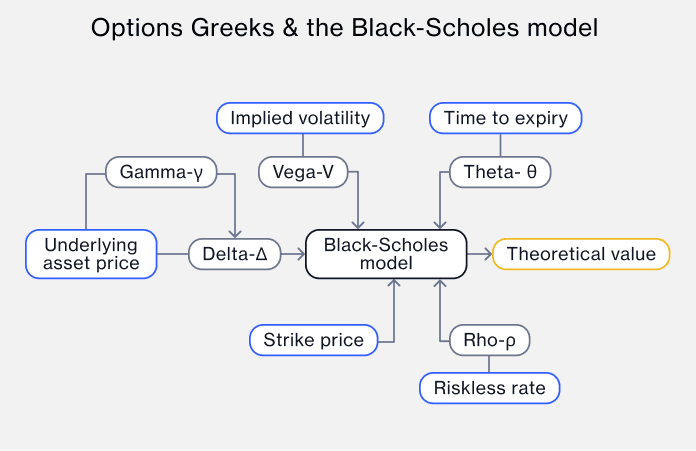 Options Greeks & the Black-Scholes model

Implied volatility

Time to expiry

Gamma-γ

Vega-V

Theta- θ

Underlying asset price

Delta-Δ

Black-Scholes model

Theoretical value

Strike price

Rho-ρ

Riskless rate